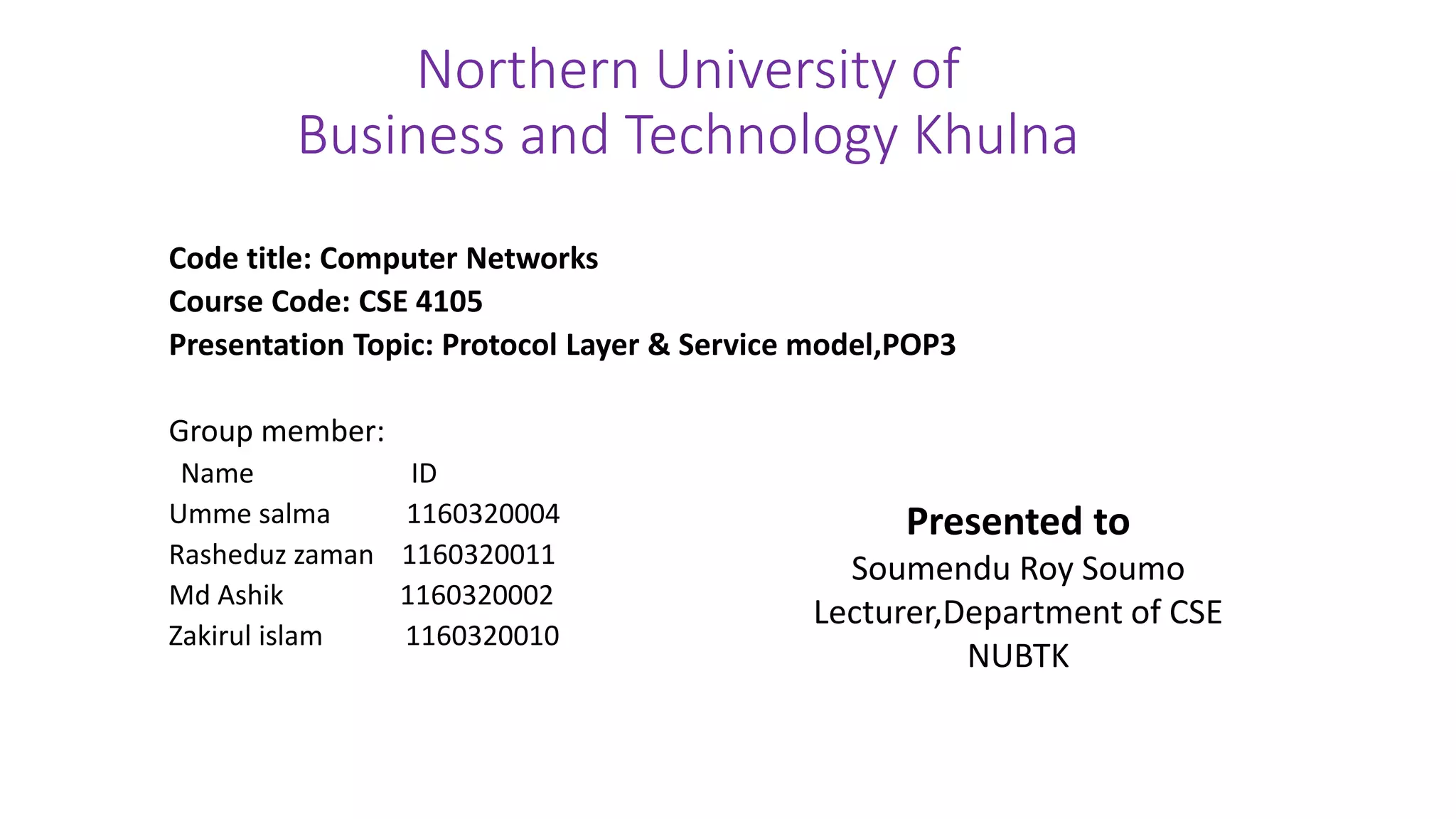 Northern University of
Business and Technology Khulna

Code title: Computer Networks
Course Code: CSE 4105
Presentation Topic: Protocol Layer & Service model,POP3

Group member:

| Name | ID |
|---|---|
| Umme salma | 1160320004 |
| Rasheduz zaman | 1160320011 |
| Md Ashik | 1160320002 |
| Zakirul islam | 1160320010 |

Presented to
Soumendu Roy Soumo
Lecturer,Department of CSE
NUBTK